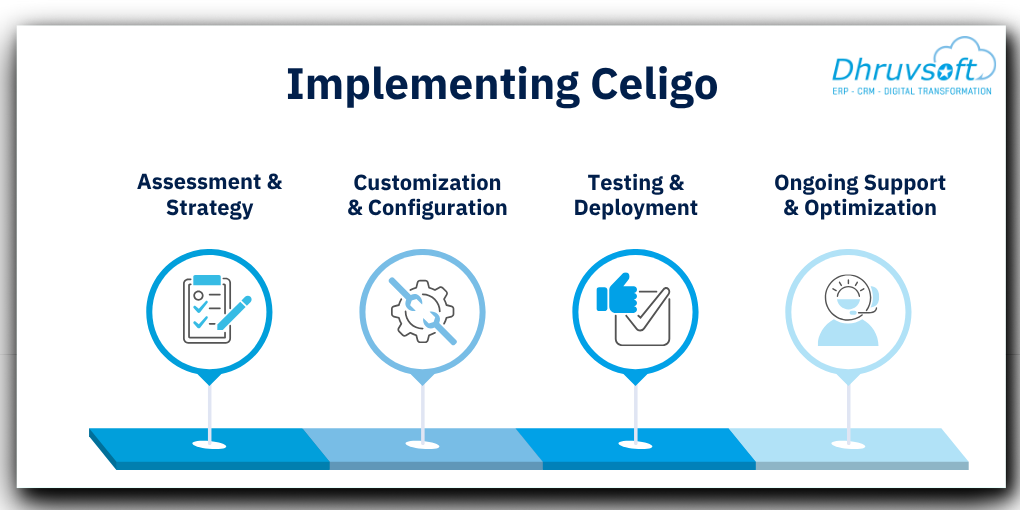 Implementing Celigo

Dhruvsoft
ERP - CRM - DIGITAL TRANSFORMATION

Assessment & Strategy

Customization & Configuration

Testing & Deployment

Ongoing Support & Optimization